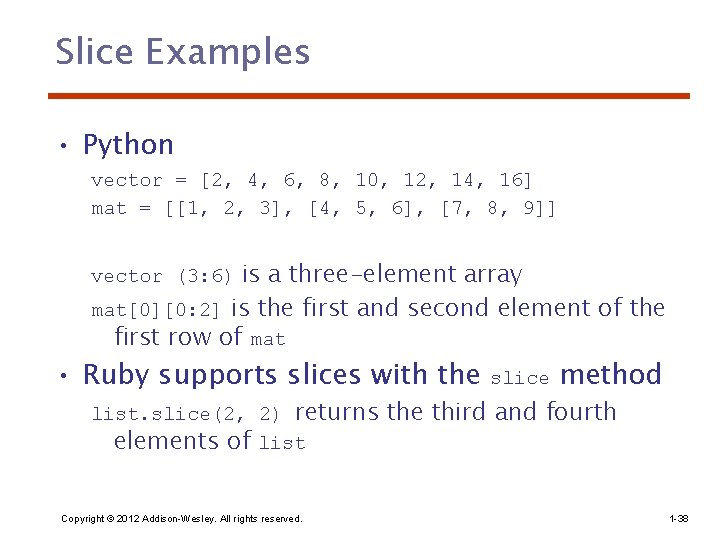 Slice Examples

• Python

vector = [2, 4, 6, 8, 10, 12, 14, 16]
mat = [[1, 2, 3], [4, 5, 6], [7, 8, 9]]

vector (3:6) is a three-element array

mat[0][0:2] is the first and second element of the first row of mat

• Ruby supports slices with the slice method

list.slice(2, 2) returns the third and fourth elements of list

Copyright © 2012 Addison-Wesley. All rights reserved.

1-38